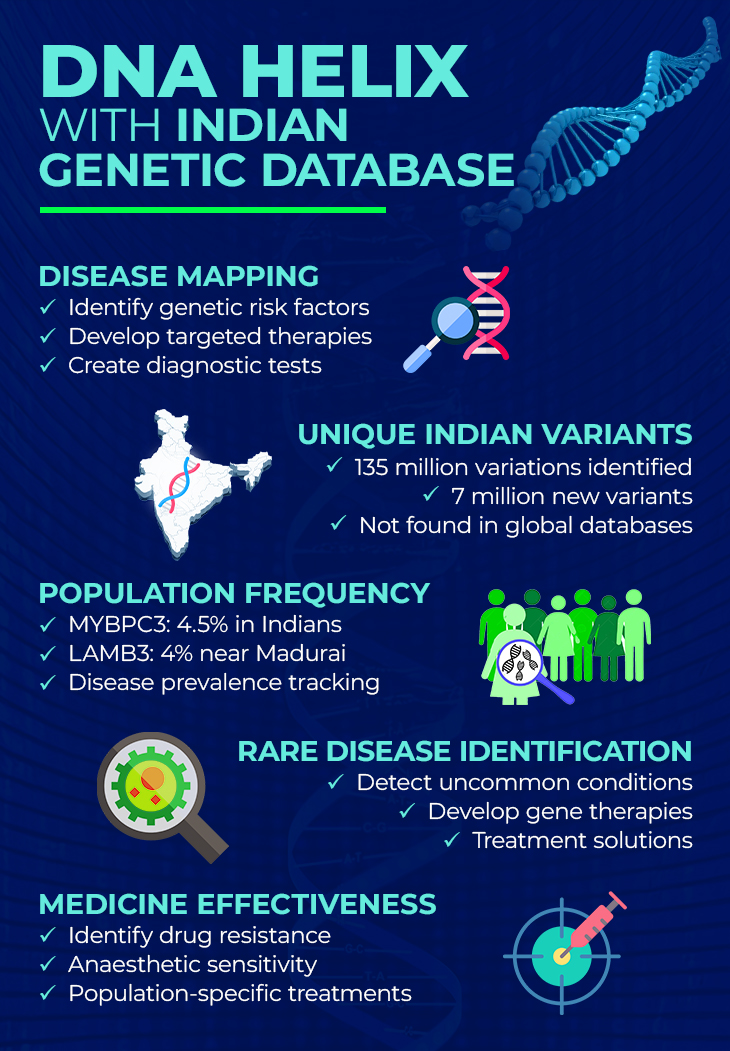 DNA HELIX WITH INDIAN GENETIC DATABASE

DISEASE MAPPING
✓ Identify genetic risk factors
✓ Develop targeted therapies
✓ Create diagnostic tests

UNIQUE INDIAN VARIANTS
✓ 135 million variations identified
✓ 7 million new variants
✓ Not found in global databases

POPULATION FREQUENCY
✓ MYBPC3: 4.5% in Indians
✓ LAMB3: 4% near Madurai
✓ Disease prevalence tracking

RARE DISEASE IDENTIFICATION
✓ Detect uncommon conditions
✓ Develop gene therapies
✓ Treatment solutions

MEDICINE EFFECTIVENESS
✓ Identify drug resistance
✓ Anaesthetic sensitivity
✓ Population-specific treatments